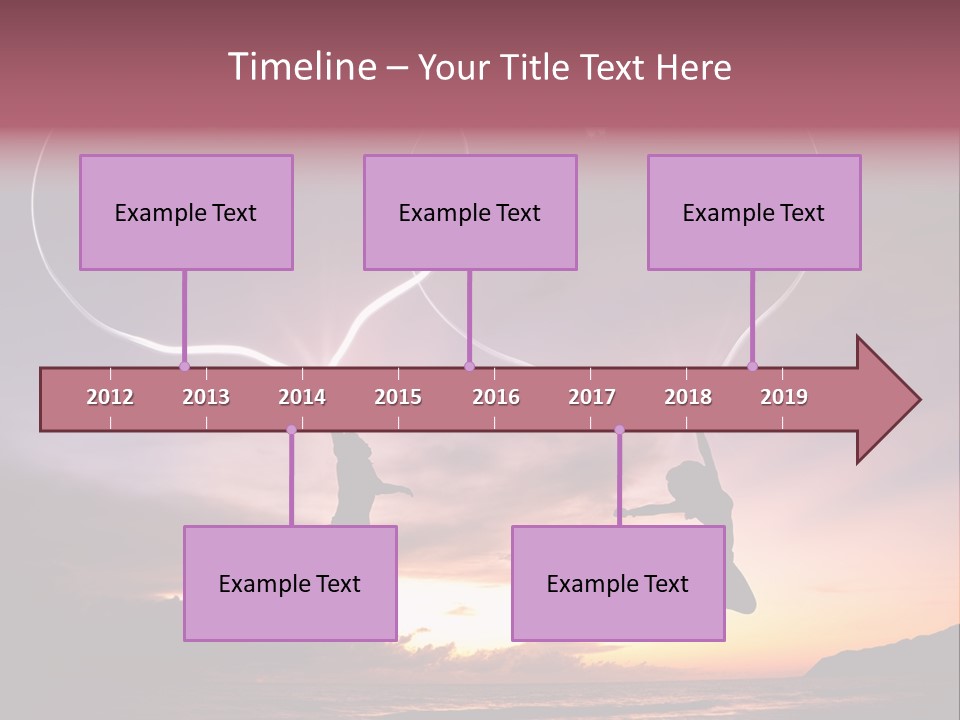 Timeline – Your Title Text Here

Example Text

Example Text

Example Text

2012 2013 2014 2015 2016 2017 2018 2019

Example Text

Example Text